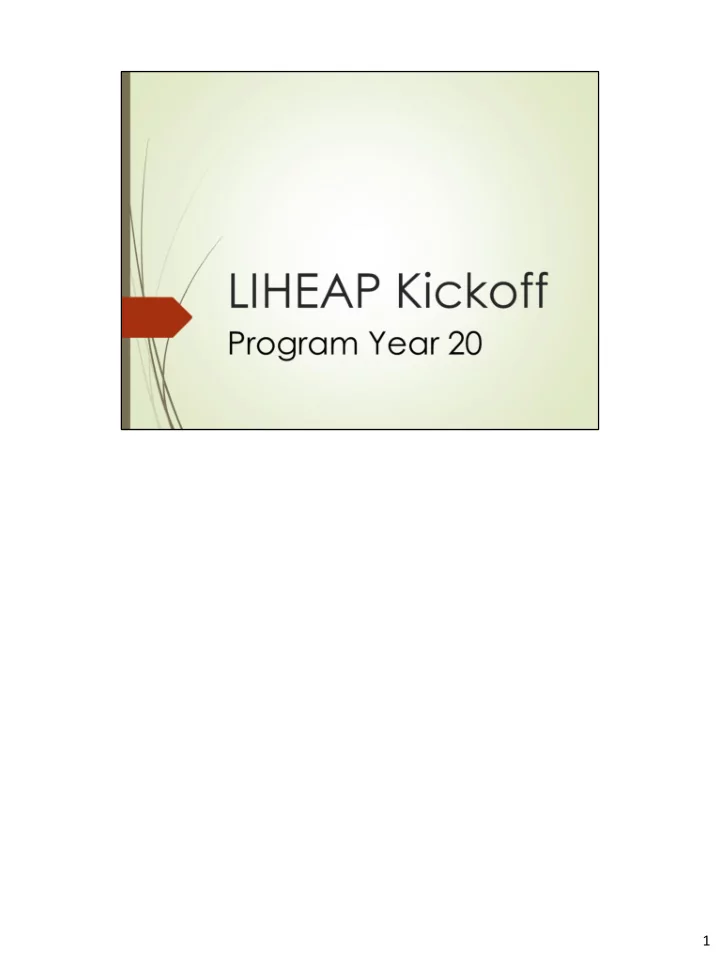 LIHEAP Kickoff

Program Year 20

1